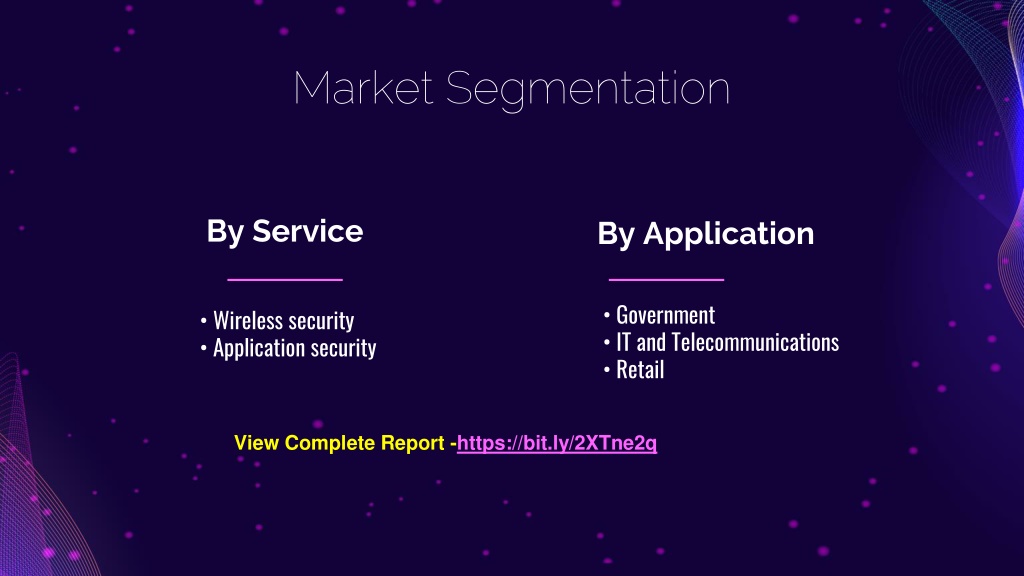 Market Segmentation

By Service

• Wireless security
• Application security

By Application

• Government
• IT and Telecommunications
• Retail

View Complete Report -https://bit.ly/2XTne2q